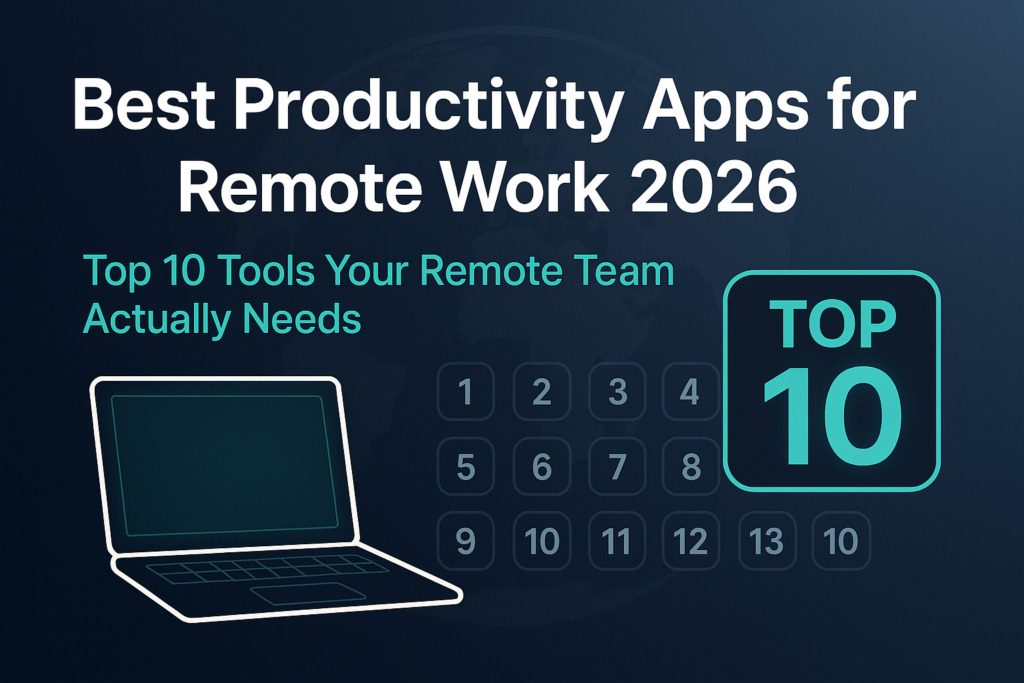 Best Productivity Apps for Remote Work 2026

Top 10 Tools Your Remote Team Actually Needs

TOP 10

1 2 3 4
5 6 7 8
9 10 11 12 13 10